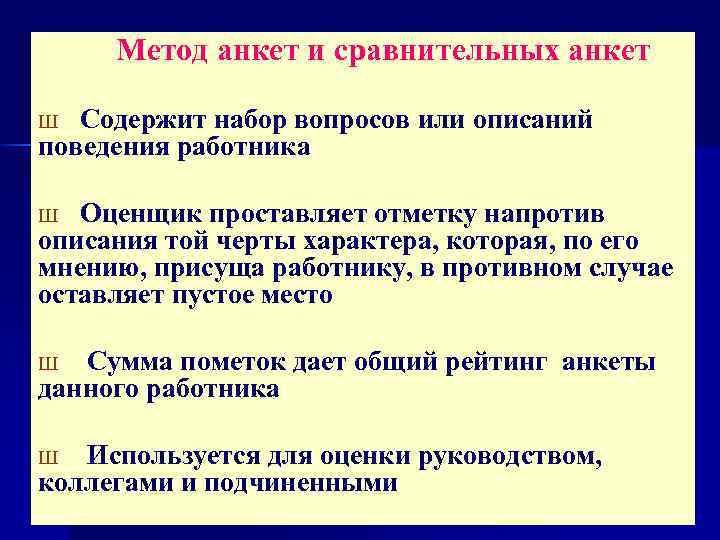 Метод анкет и сравнительных анкет

Ш Содержит набор вопросов или описаний поведения работника

Ш Оценщик проставляет отметку напротив описания той черты характера, которая, по его мнению, присуща работнику, в противном случае оставляет пустое место

Ш Сумма пометок дает общий рейтинг анкеты данного работника

Ш Используется для оценки руководством, коллегами и подчиненными